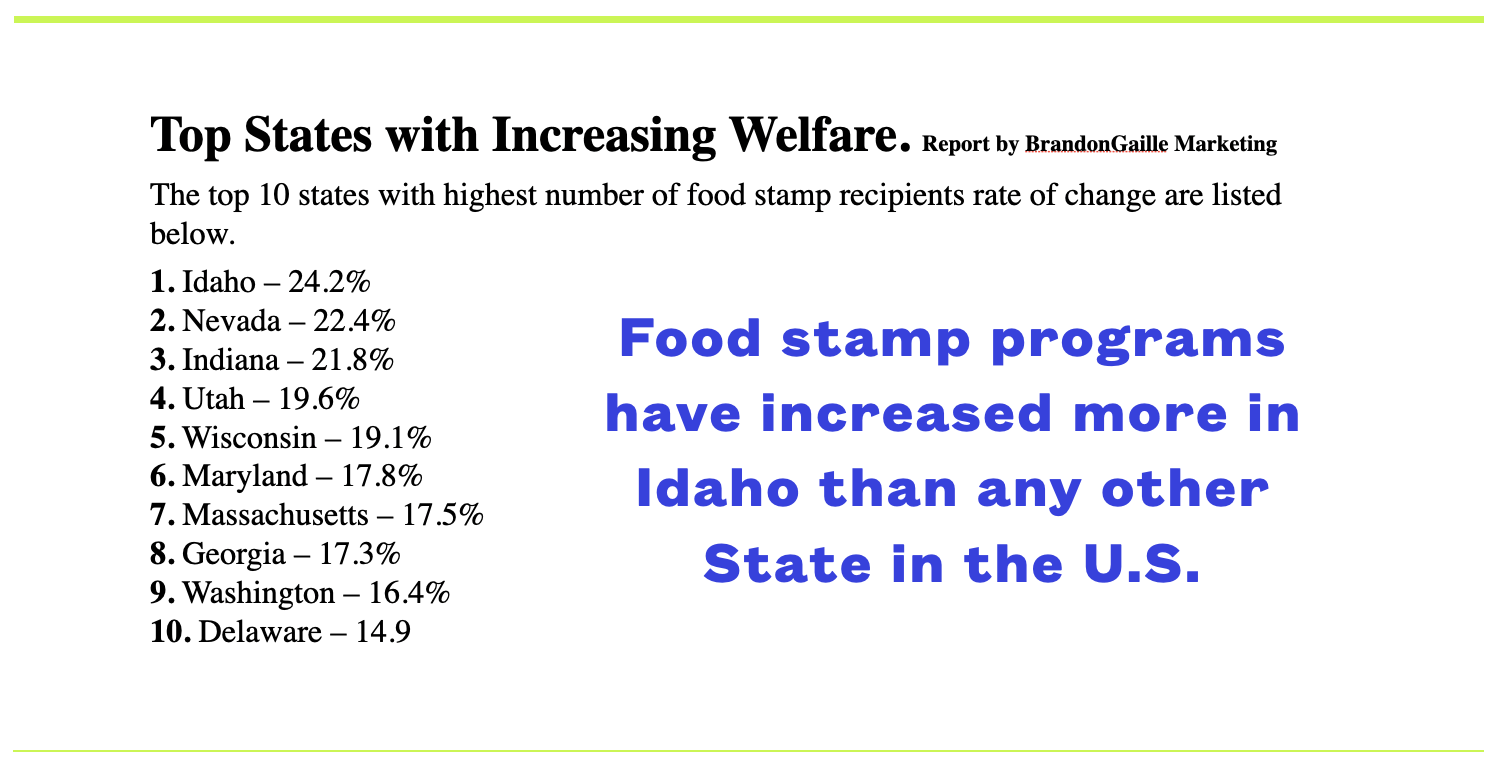 Top States with Increasing Welfare. Report by BrandonGaille Marketing

The top 10 states with highest number of food stamp recipients rate of change are listed below.

1. Idaho – 24.2%
2. Nevada – 22.4%
3. Indiana – 21.8%
4. Utah – 19.6%
5. Wisconsin – 19.1%
6. Maryland – 17.8%
7. Massachusetts – 17.5%
8. Georgia – 17.3%
9. Washington – 16.4%
10. Delaware – 14.9

Food stamp programs have increased more in Idaho than any other State in the U.S.